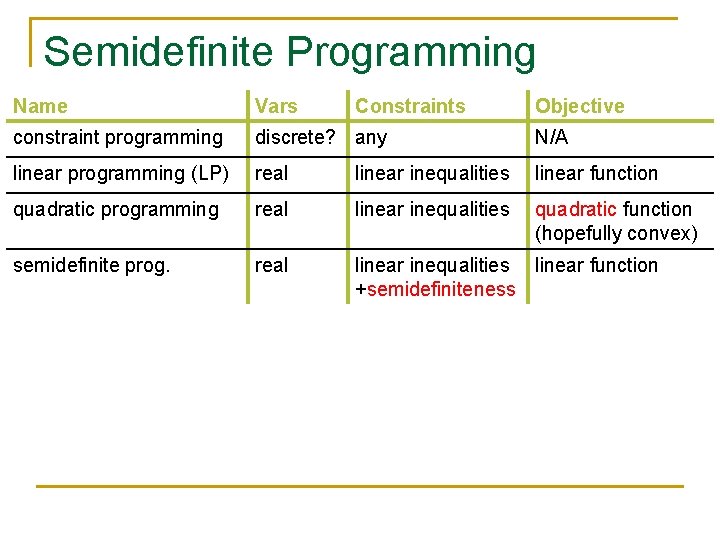 Semidefinite Programming

| Name | Vars | Constraints | Objective |
|---|---|---|---|
| constraint programming | discrete? | any | N/A |
| linear programming (LP) | real | linear inequalities | linear function |
| quadratic programming | real | linear inequalities | quadratic function (hopefully convex) |
| semidefinite prog. | real | linear inequalities +semidefiniteness | linear function |